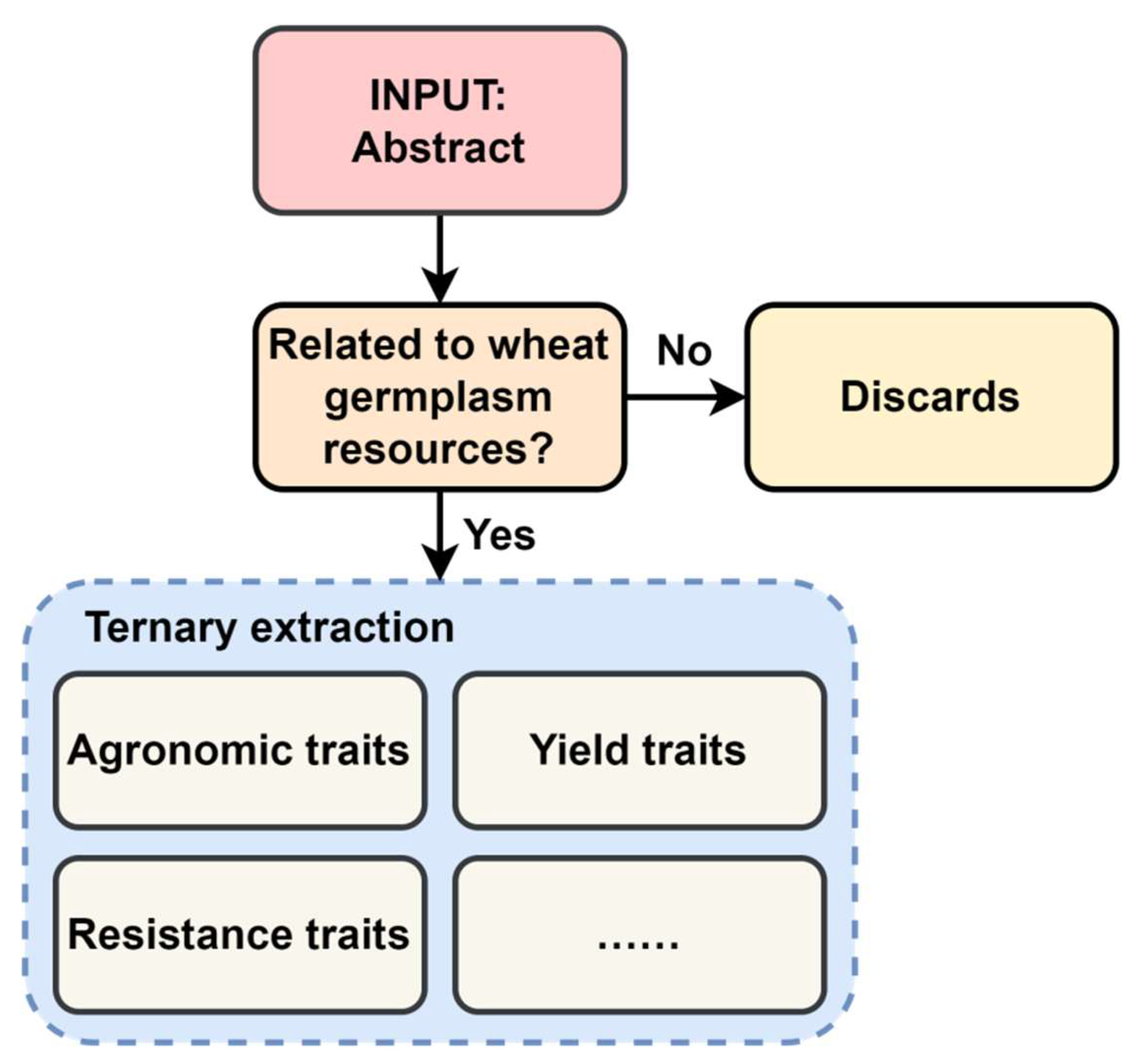 INPUT:
Abstract

Related to wheat germplasm resources?

No

Discards

Yes

Ternary extraction

Agronomic traits

Yield traits

Resistance traits

......